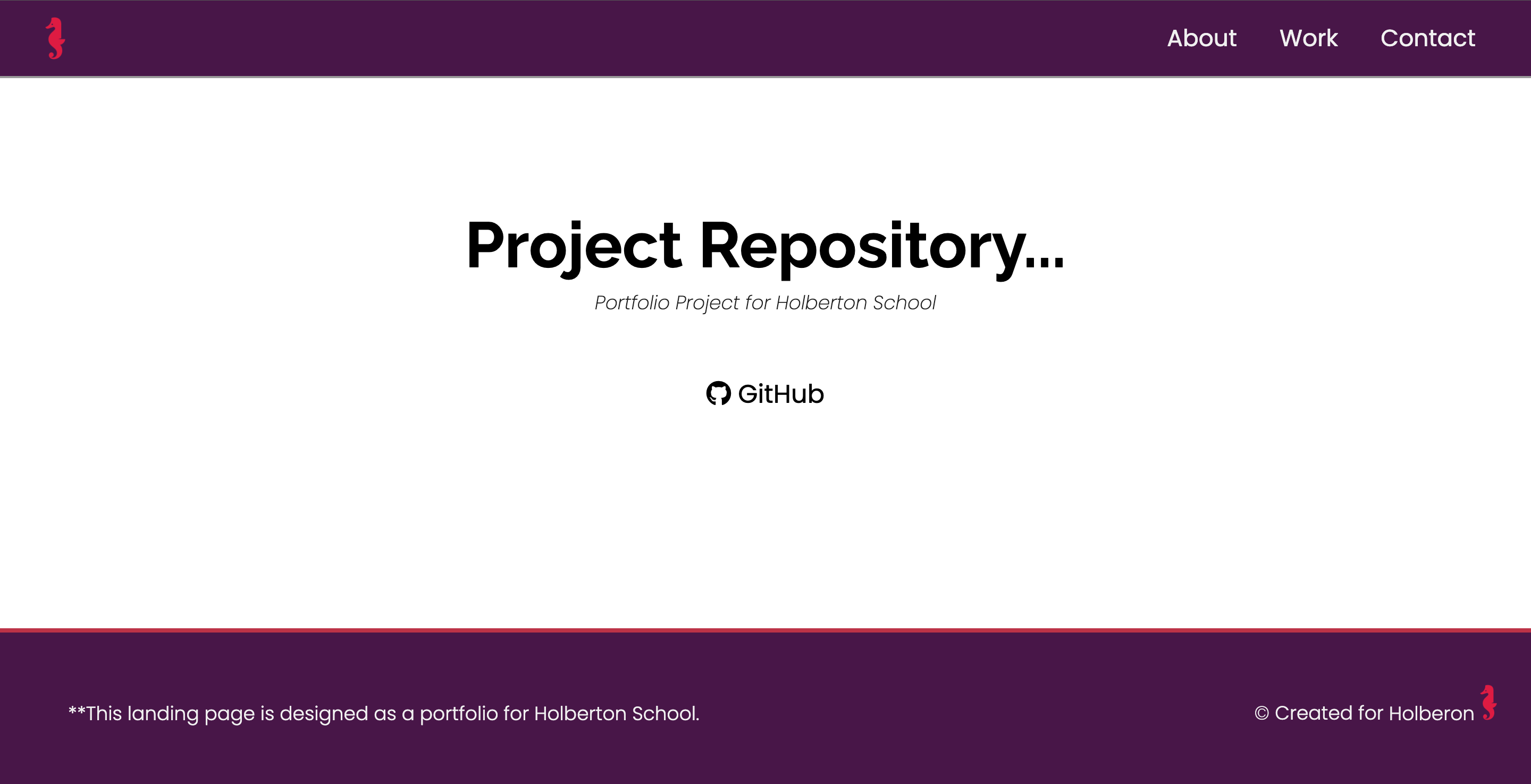 About Work Contact

Project Repository...

Portfolio Project for Holberton School

GitHub

**This landing page is designed as a portfolio for Holberton School.

© Created for Holberon